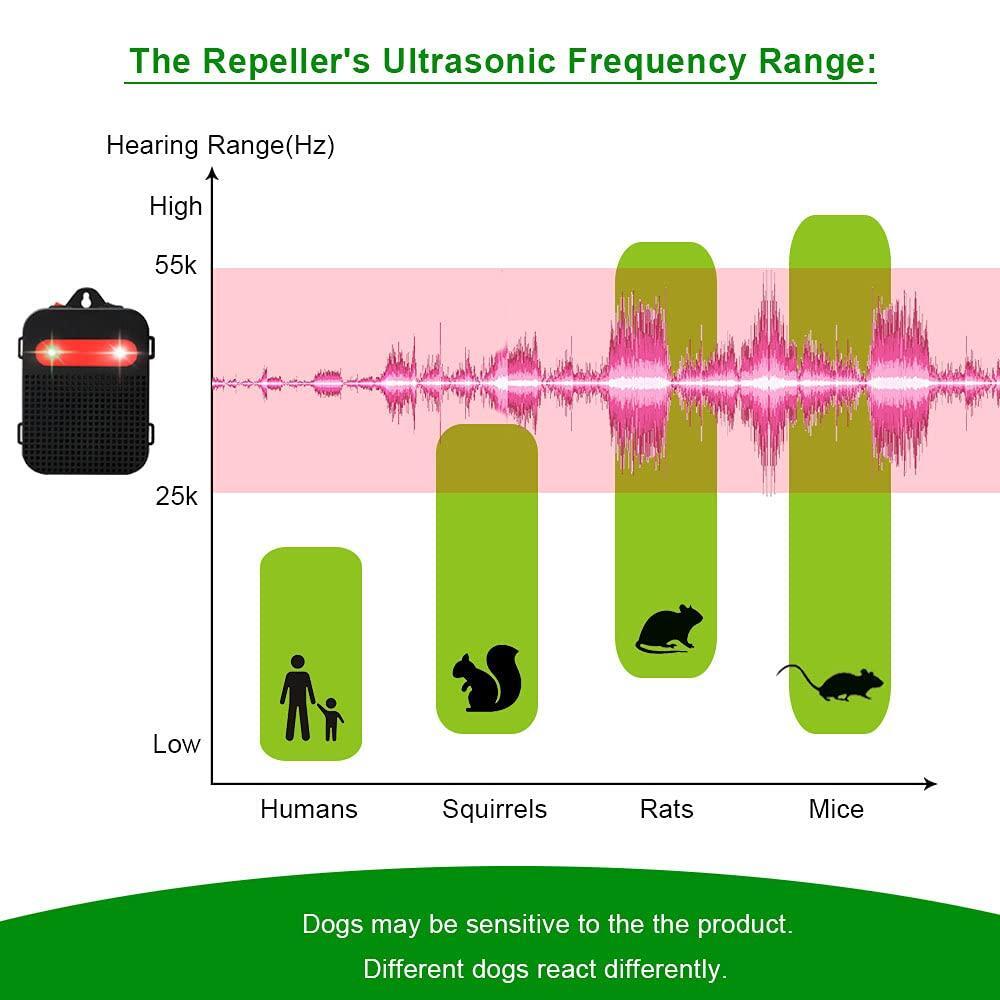 The Repeller's Ultrasonic Frequency Range:

Hearing Range(Hz)

High

55k

25k

Low

Humans

Squirrels

Rats

Mice

Dogs may be sensitive to the the product.

Different dogs react differently.